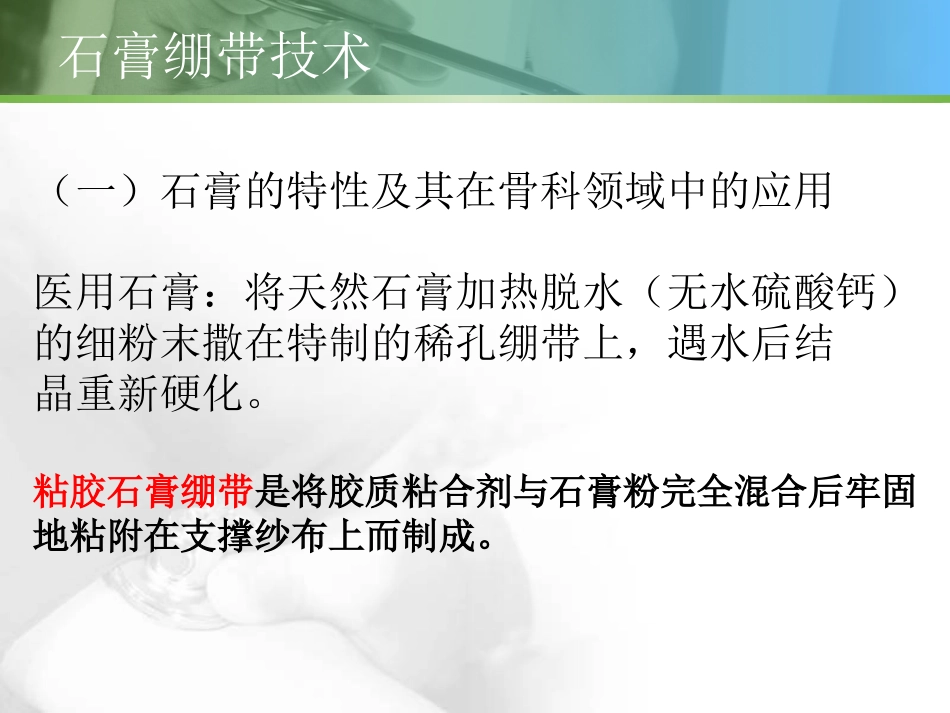 石膏绷带技术

（一）石膏的特性及其在骨科领域中的应用

医用石膏：将天然石膏加热脱水（无水硫酸钙）的细粉末撒在特制的稀孔绷带上，遇水后结晶重新硬化。

粘胶石膏绷带是将胶质粘合剂与石膏粉完全混合后牢固地粘附在支撑纱布上而制成。